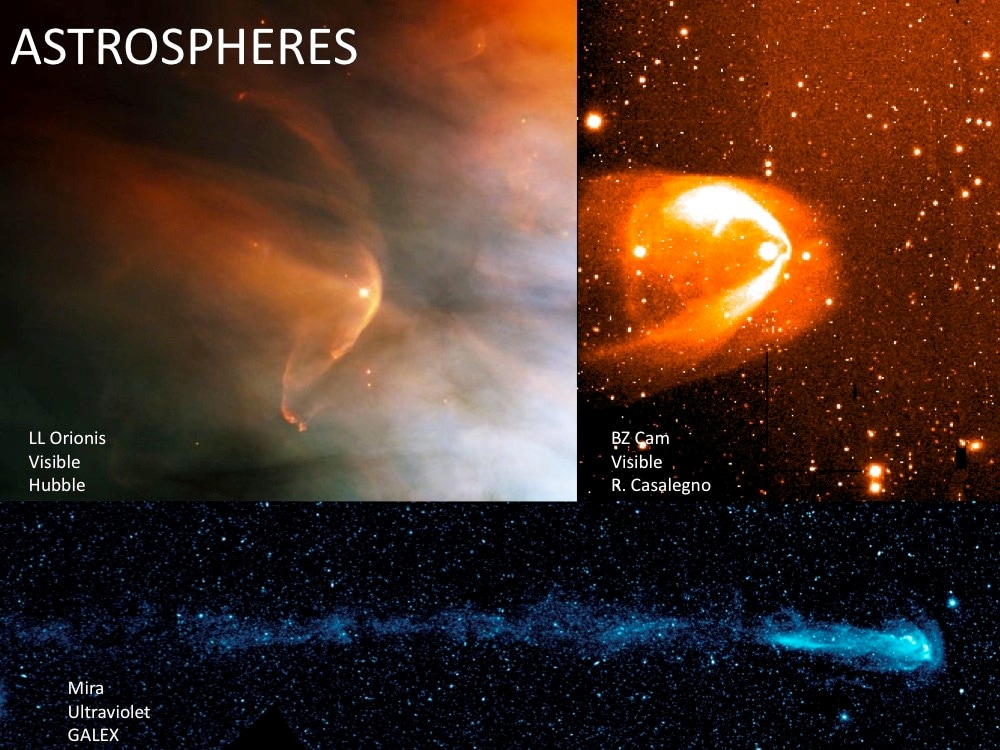 ASTROSPHERES

LL Orionis
Visible
Hubble

BZ Cam
Visible
R. Casalegno

Mira
Ultraviolet
GALEX